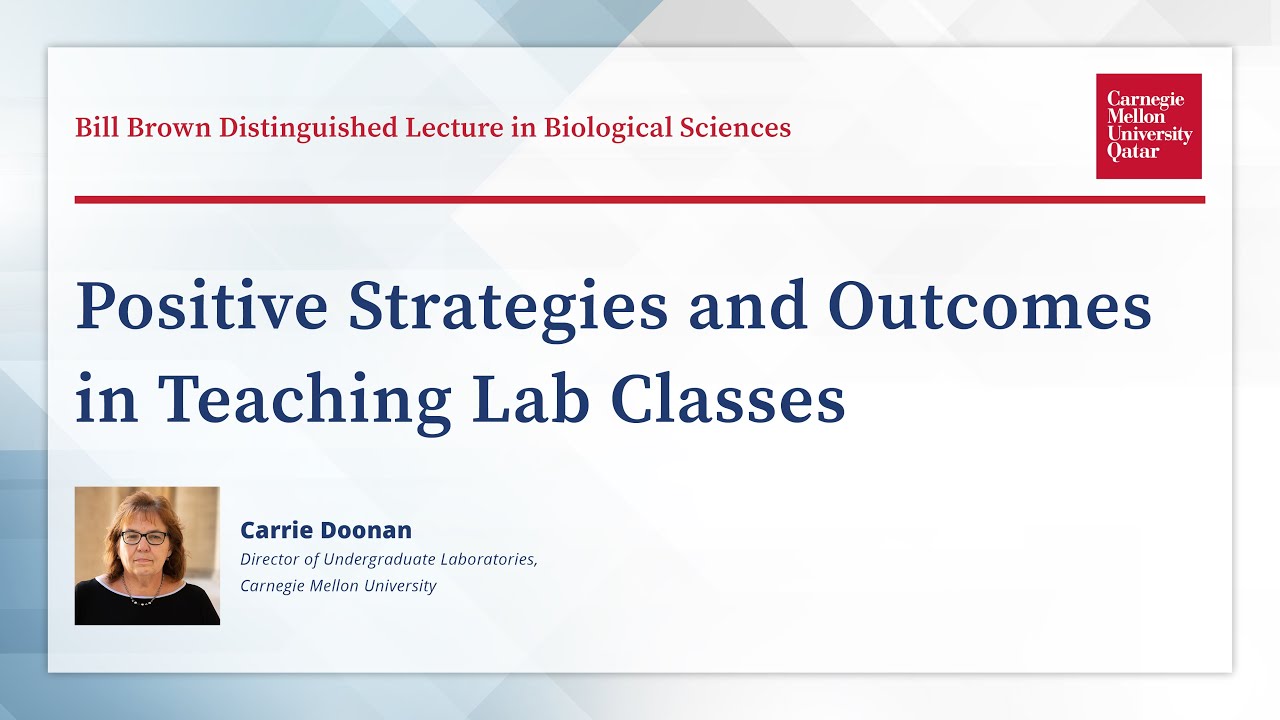 Bill Brown Distinguished Lecture in Biological Sciences

Carnegie Mellon University Qatar

Positive Strategies and Outcomes in Teaching Lab Classes

Carrie Doonan
Director of Undergraduate Laboratories, Carnegie Mellon University